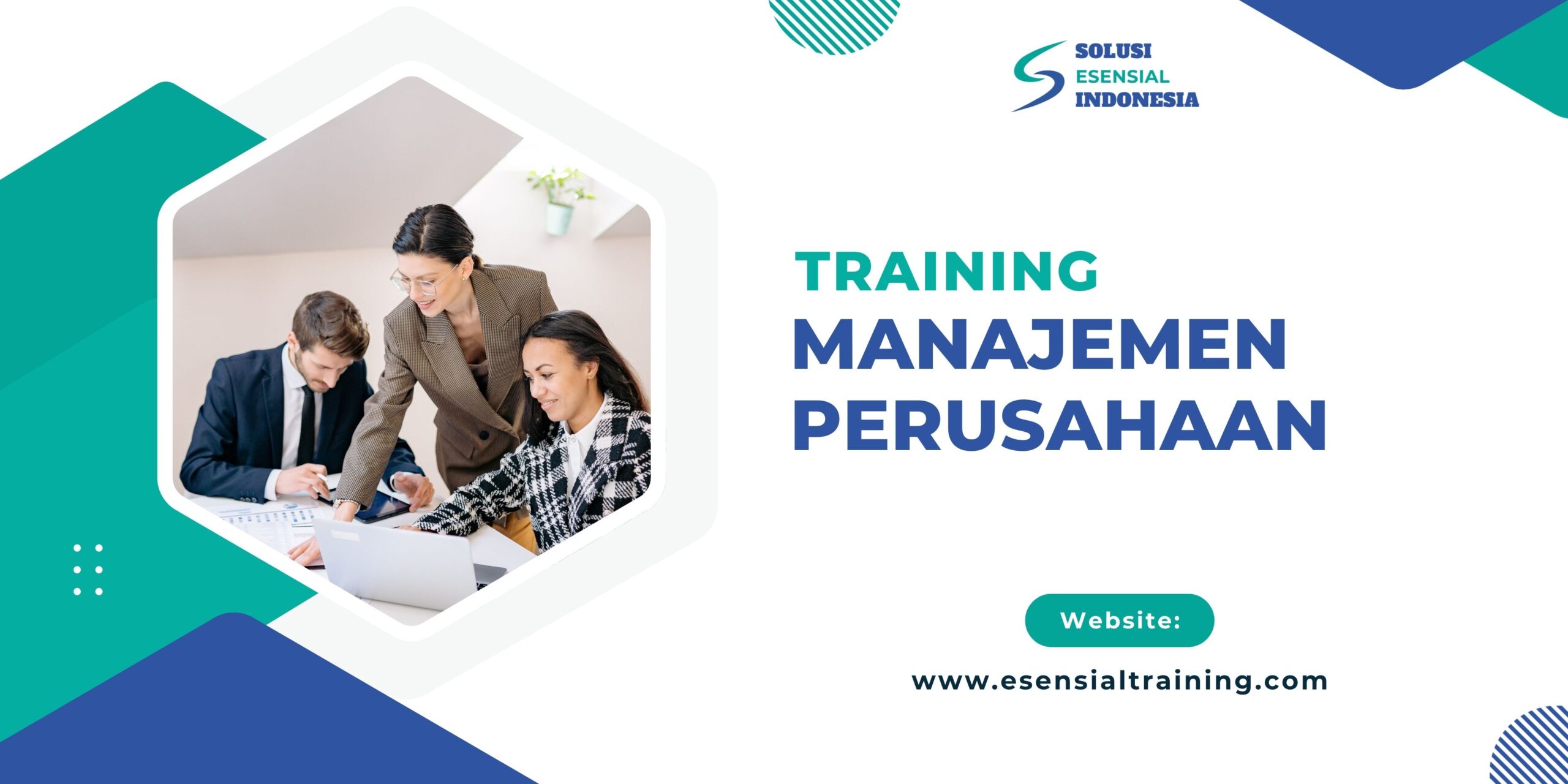 SOLUSI
ESENSIAL
INDONESIA

TRAINING
MANAJEMEN
PERUSAHAAN

Website:

www.esensialtraining.com